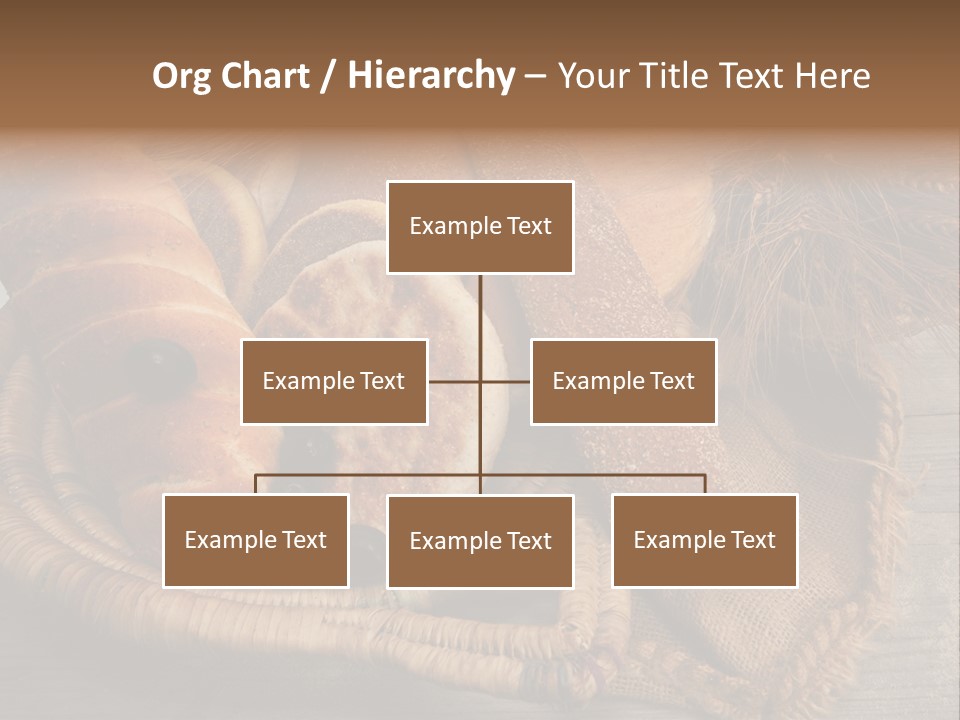 Org Chart / Hierarchy – Your Title Text Here

Example Text

Example Text

Example Text

Example Text

Example Text

Example Text